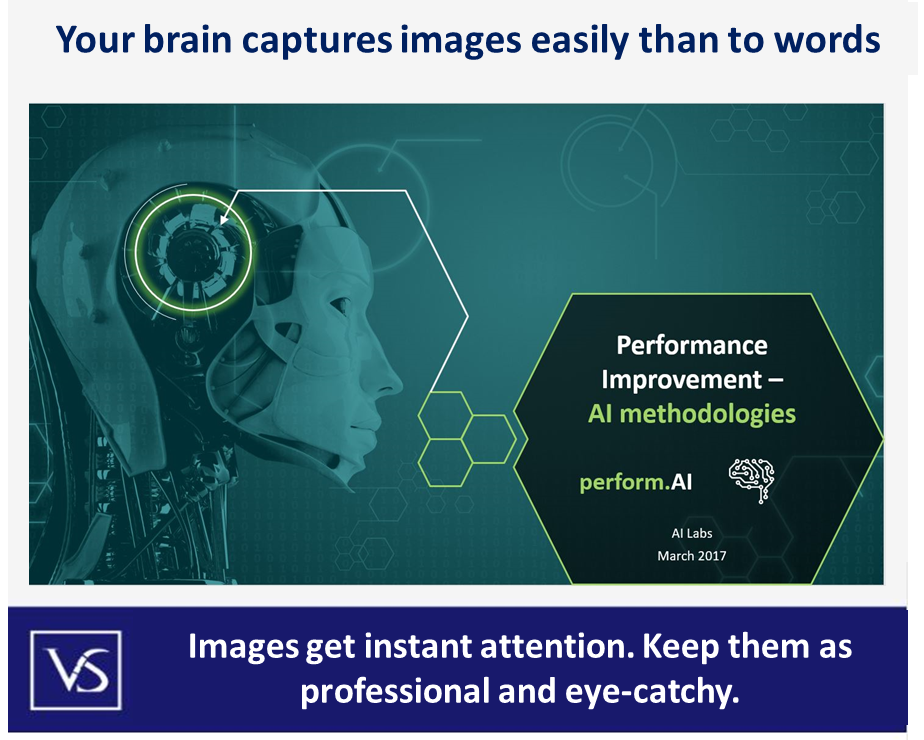 Your brain captures images easily than to words

Performance Improvement – AI methodologies

perform.AI

AI Labs
March 2017

VS

Images get instant attention. Keep them as professional and eye-catchy.